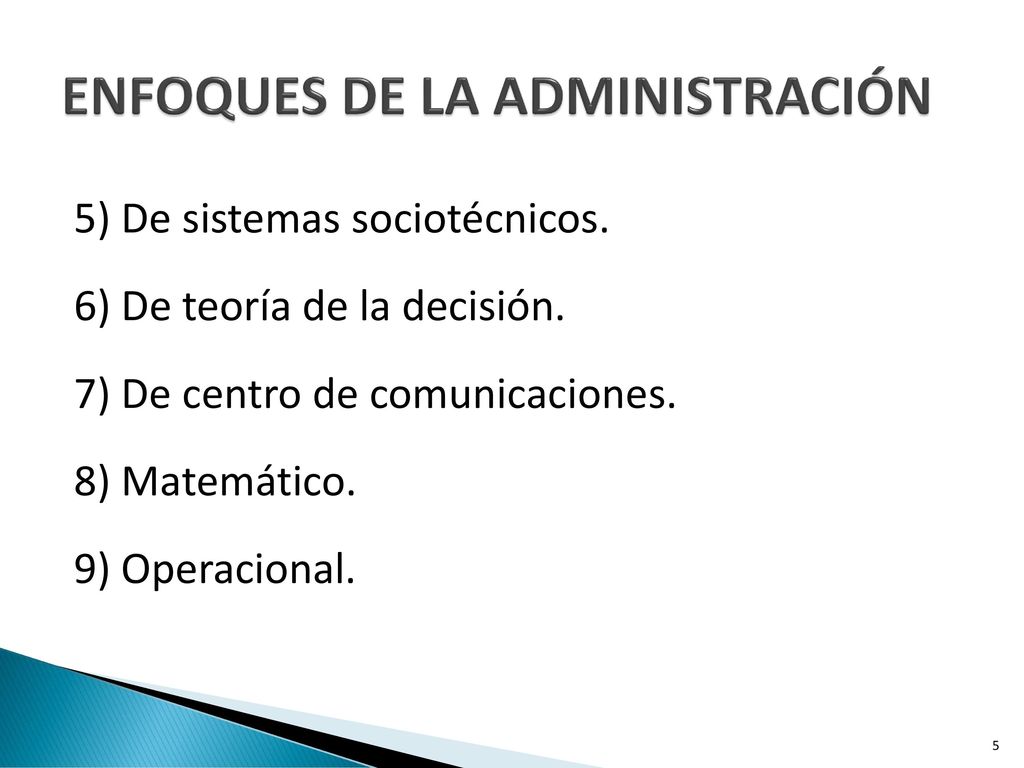 ENFOQUES DE LA ADMINISTRACIÓN

5) De sistemas sociotécnicos.

6) De teoría de la decisión.

7) De centro de comunicaciones.

8) Matemático.

9) Operacional.

5